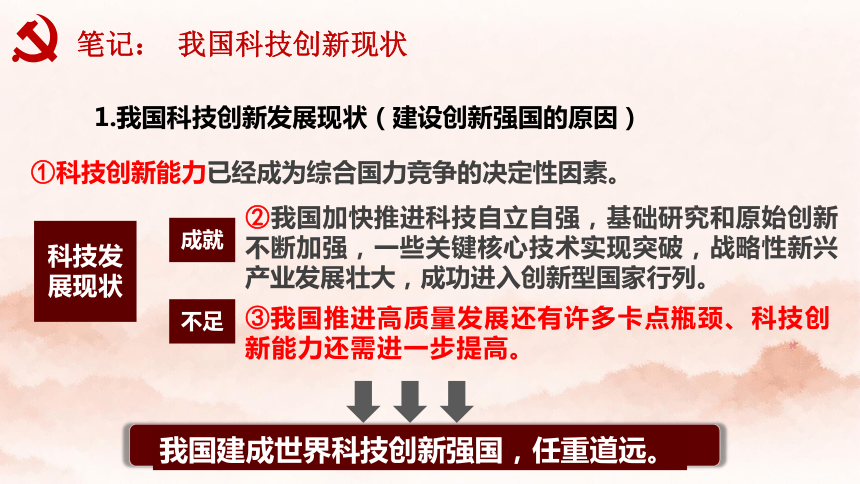 笔记： 我国科技创新现状

1.我国科技创新发展现状（建设创新强国的原因）

①科技创新能力已经成为综合国力竞争的决定性因素。

科技发展现状

成就

②我国加快推进科技自立自强，基础研究和原始创新不断加强，一些关键核心技术实现突破，战略性新兴产业发展壮大，成功进入创新型国家行列。

不足

③我国推进高质量发展还有许多卡点瓶颈、科技创新能力还需进一步提高。

我国建成世界科技创新强国，任重道远。